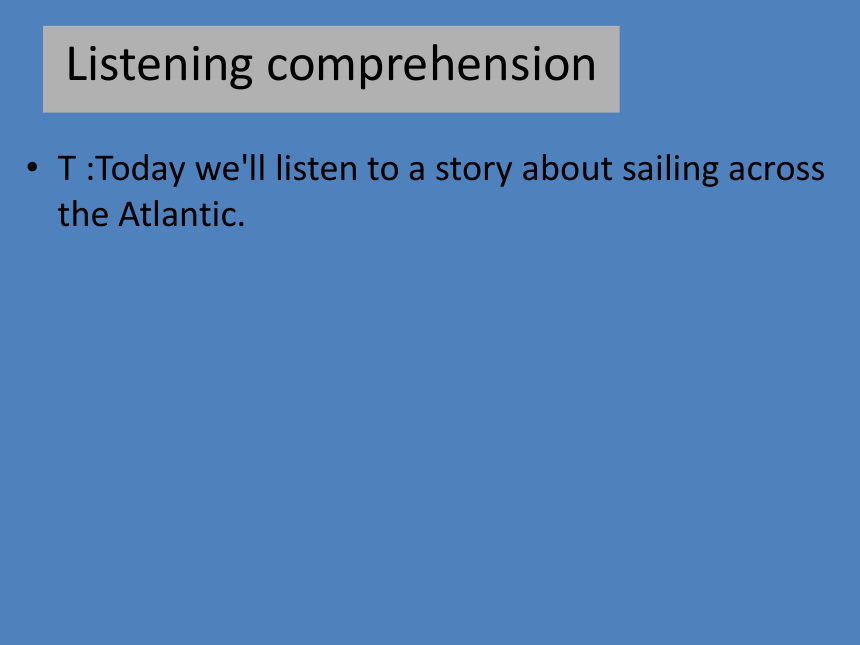 Listening comprehension

• T :Today we'll listen to a story about sailing across the Atlantic.